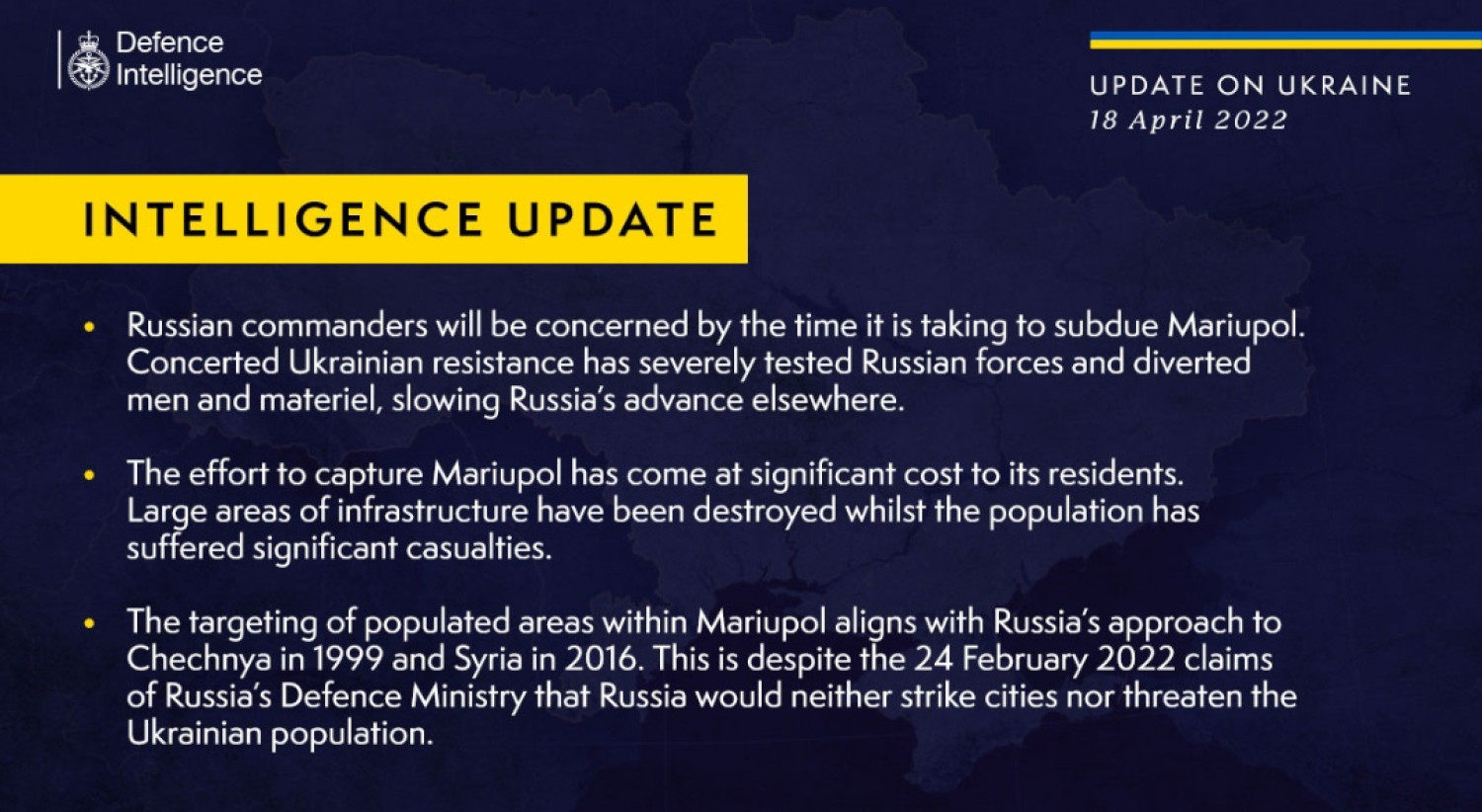 Defence Intelligence

UPDATE ON UKRAINE
18 April 2022

INTELLIGENCE UPDATE

• Russian commanders will be concerned by the time it is taking to subdue Mariupol. Concerted Ukrainian resistance has severely tested Russian forces and diverted men and materiel, slowing Russia's advance elsewhere.

• The effort to capture Mariupol has come at significant cost to its residents. Large areas of infrastructure have been destroyed whilst the population has suffered significant casualties.

• The targeting of populated areas within Mariupol aligns with Russia's approach to Chechnya in 1999 and Syria in 2016. This is despite the 24 February 2022 claims of Russia's Defence Ministry that Russia would neither strike cities nor threaten the Ukrainian population.